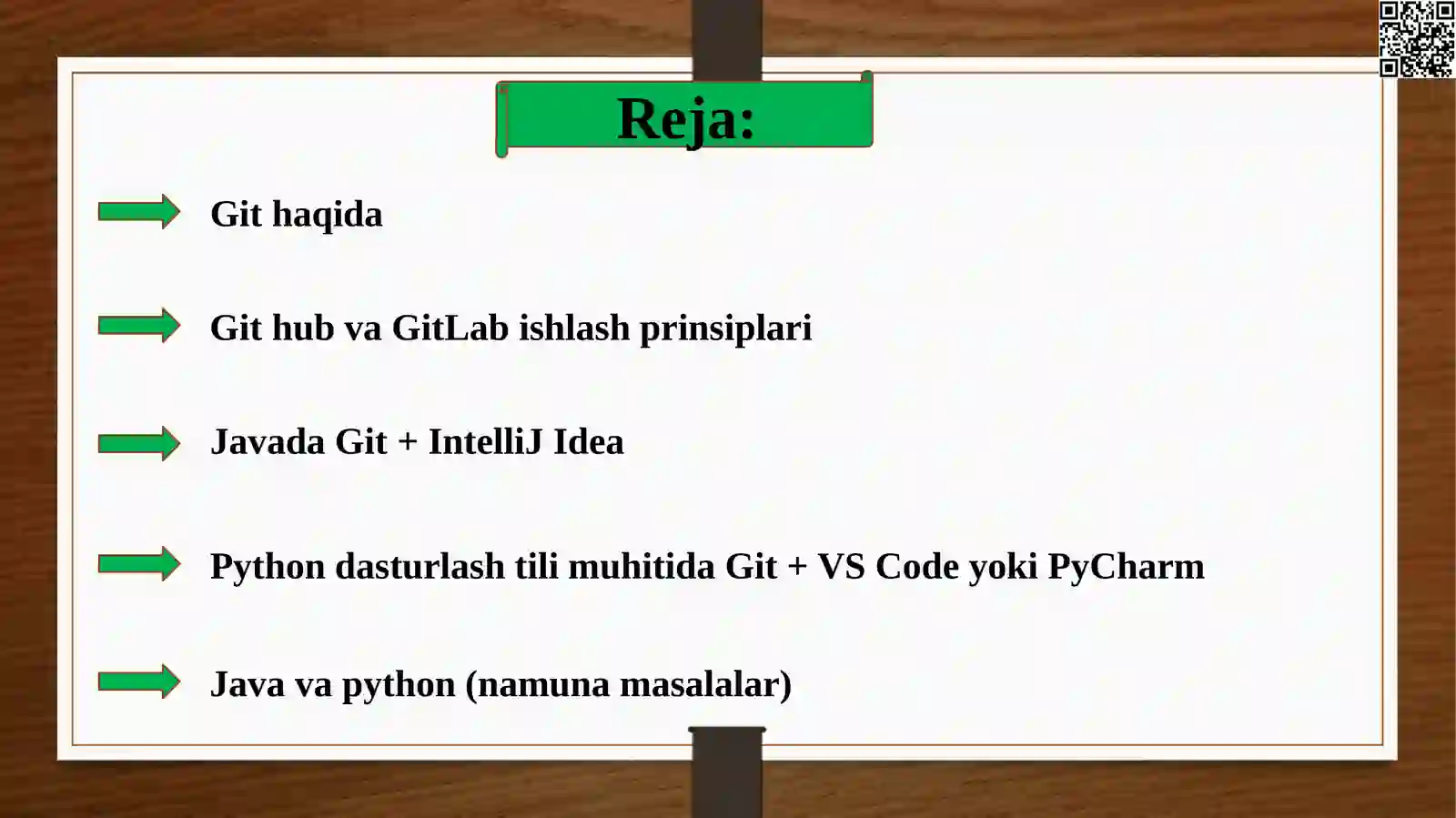 Reja:

Git haqida

Git hub va GitLab ishlash prinsiplari

Javada Git + IntelliJ Idea

Python dasturlash tili muhitida Git + VS Code yoki PyCharm

Java va python (namuna masalalar)